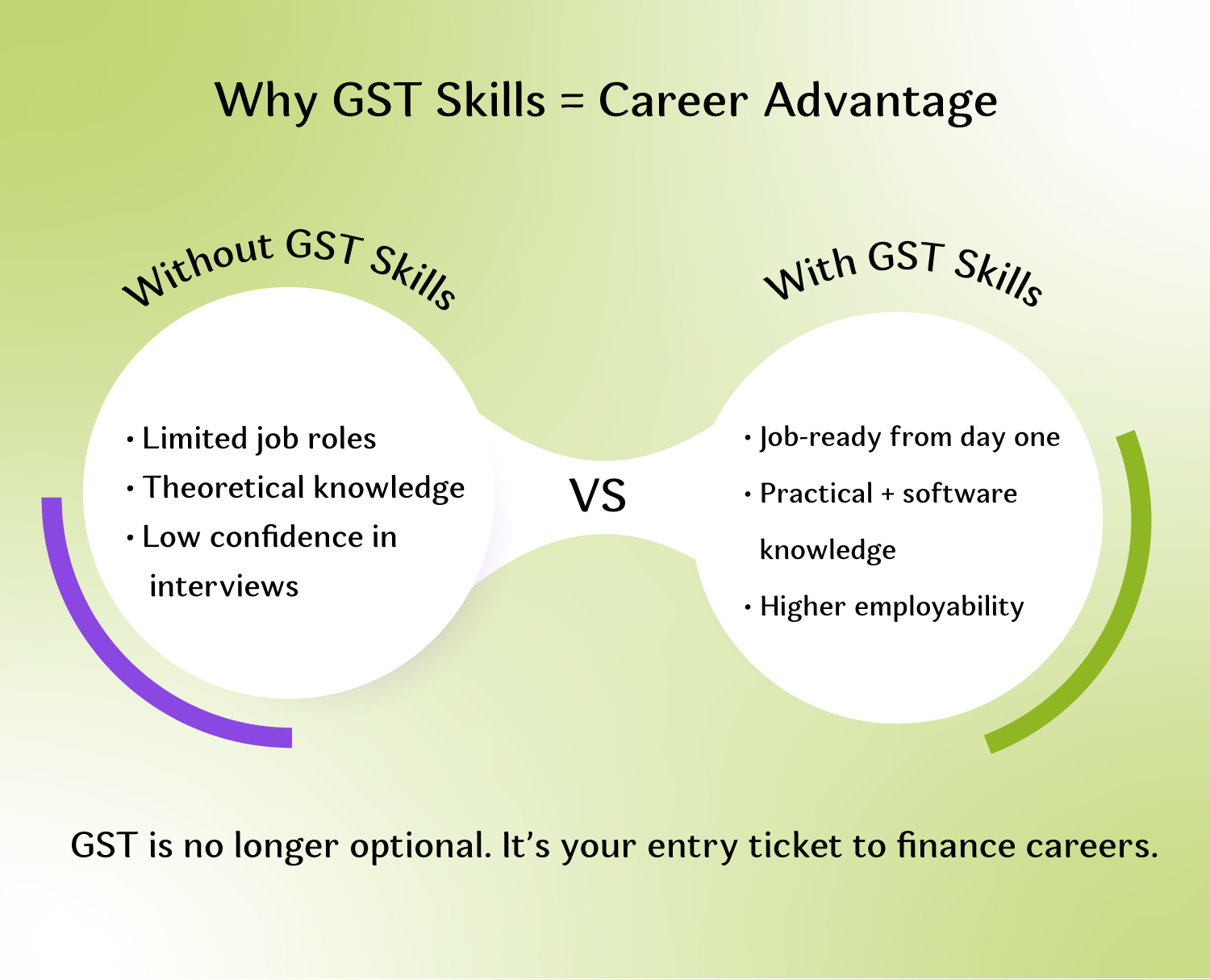 Why GST Skills = Career Advantage

Without GST Skills

• Limited job roles
• Theoretical knowledge
• Low confidence in interviews

VS

With GST Skills

• Job-ready from day one
• Practical + software knowledge
• Higher employability

GST is no longer optional. It's your entry ticket to finance careers.